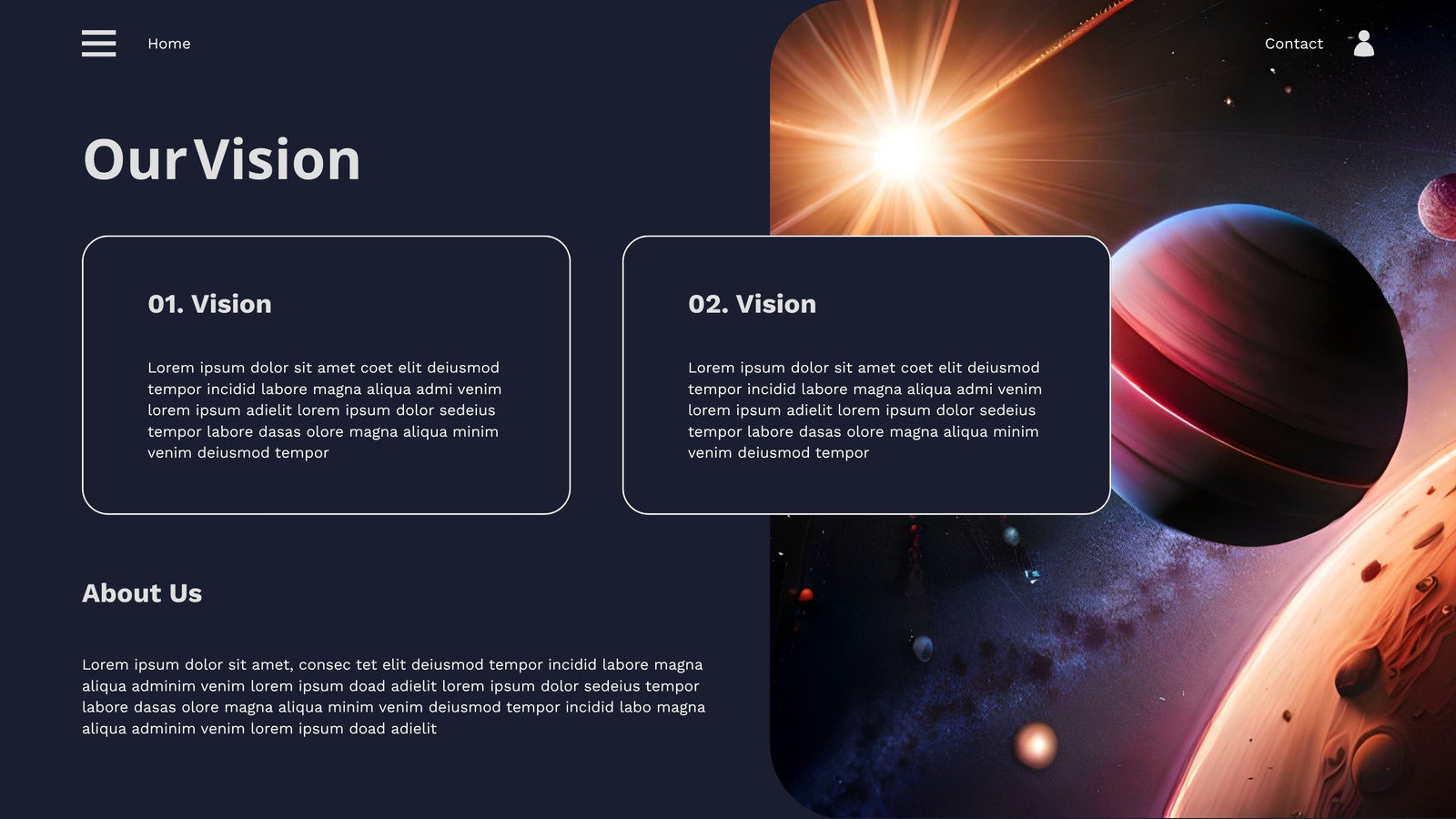 Home

Contact

Our Vision

01. Vision

Lorem ipsum dolor sit amet coet elit deiusmod tempor incidid labore magna aliqua admi venim lorem ipsum adielit lorem ipsum dolor sedeius tempor labore dasas olore magna aliqua minim venim deiusmod tempor

02. Vision

Lorem ipsum dolor sit amet coet elit deiusmod tempor incidid labore magna aliqua admi venim lorem ipsum adielit lorem ipsum dolor sedeius tempor labore dasas olore magna aliqua minim venim deiusmod tempor

About Us

Lorem ipsum dolor sit amet, consec tet elit deiusmod tempor incidid labore magna aliqua adminim venim lorem ipsum doad adielit lorem ipsum dolor sedeius tempor labore dasas olore magna aliqua minim venim deiusmod tempor incidid labo magna aliqua adminim venim lorem ipsum doad adielit